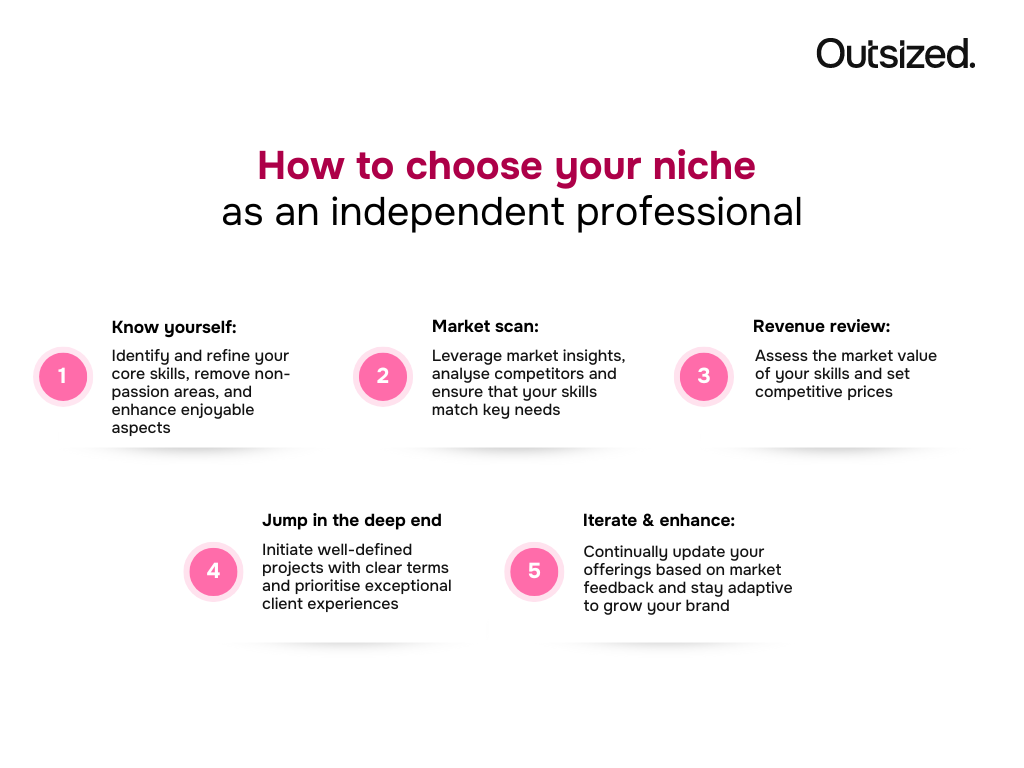 Outsized.

How to choose your niche
as an independent professional

1
Know yourself:
Identify and refine your core skills, remove non-passion areas, and enhance enjoyable aspects

2
Market scan:
Leverage market insights, analyse competitors and ensure that your skills match key needs

3
Revenue review:
Assess the market value of your skills and set competitive prices

4
Jump in the deep end
Initiate well-defined projects with clear terms and prioritise exceptional client experiences

5
Iterate & enhance:
Continually update your offerings based on market feedback and stay adaptive to grow your brand